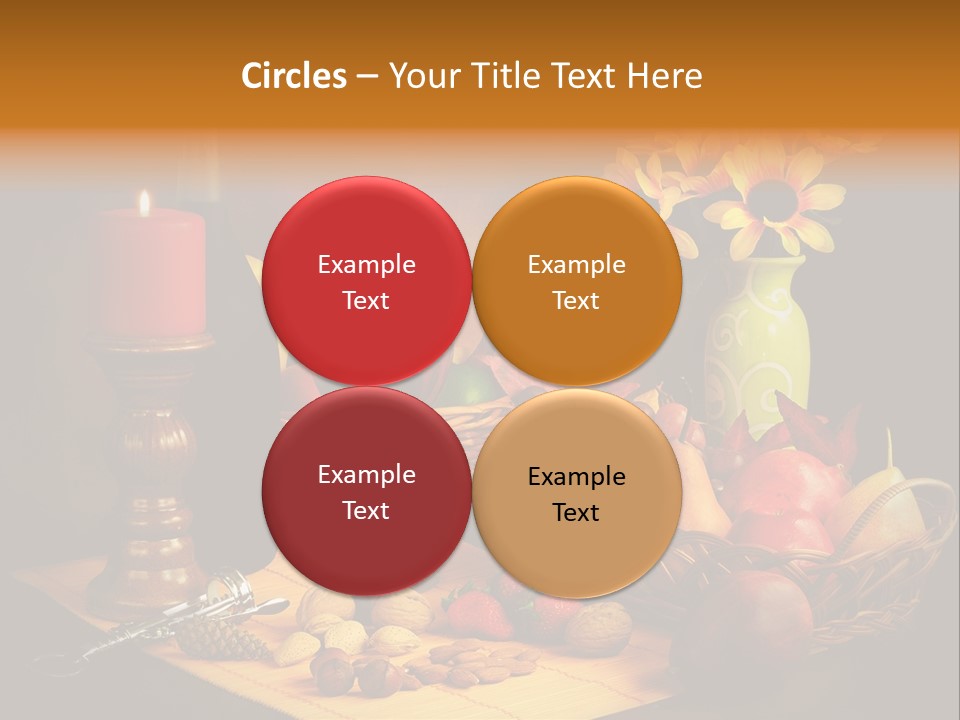 Circles – Your Title Text Here

Example Text

Example Text

Example Text

Example Text